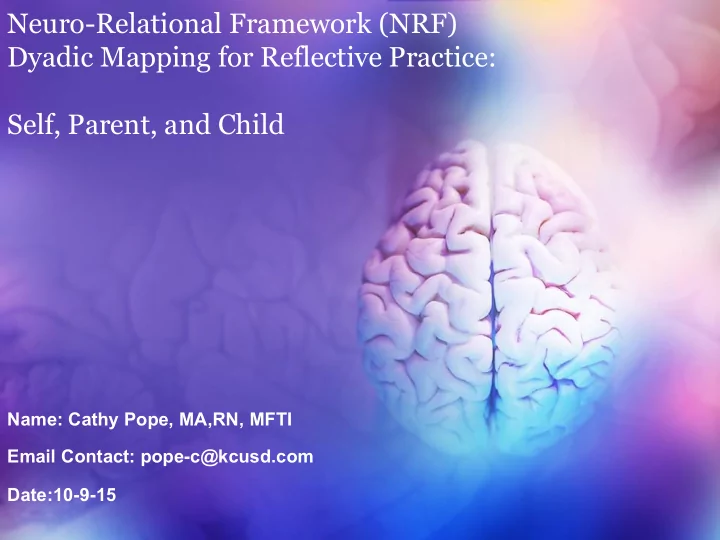 Neuro-Relational Framework (NRF)
Dyadic Mapping for Reflective Practice:

Self, Parent, and Child

Name: Cathy Pope, MA,RN, MFTI

Email Contact: pope-c@kcusd.com

Date:10-9-15